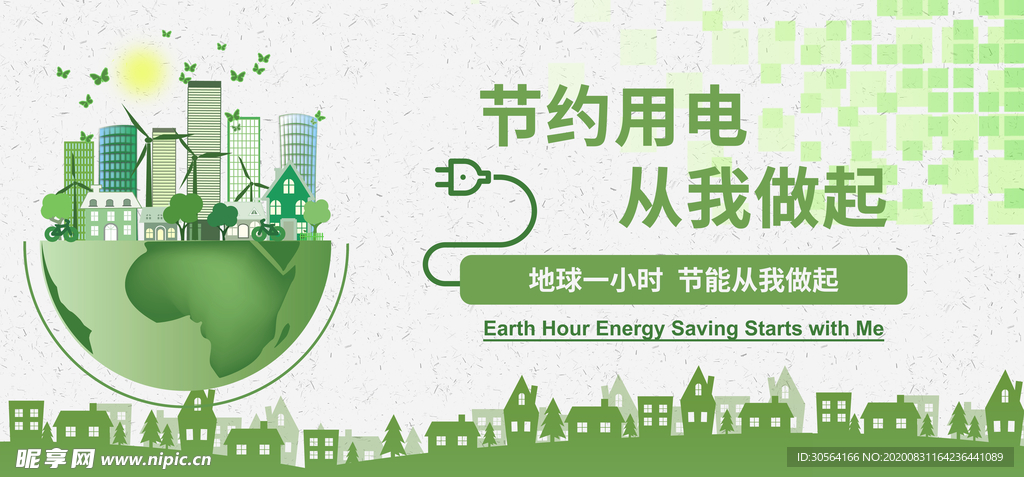 节约用电
从我做起

地球一小时 节能从我做起

Earth Hour Energy Saving Starts with Me

昵享网 www.nipic.cn

ID:30564166 NO:20200831164236441089